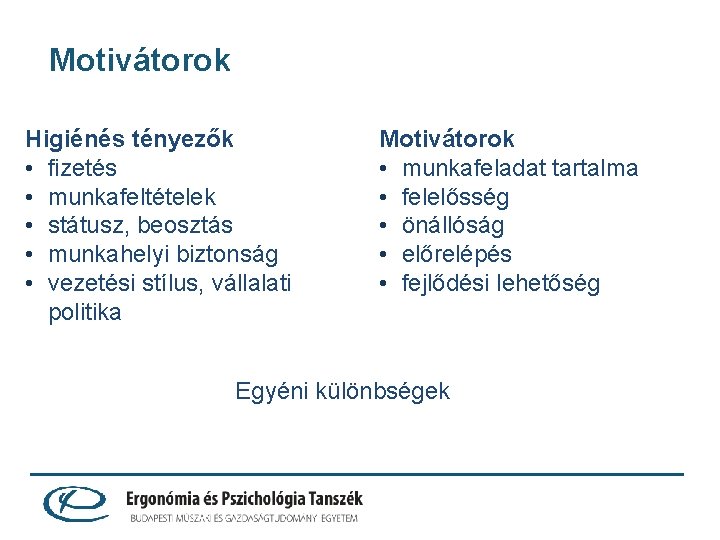 Motivátorok

Higiénés tényezők
• fizetés
• munkafeltételek
• státusz, beosztás
• munkahelyi biztonság
• vezetési stílus, vállalati politika

Motivátorok
• munkafeladat tartalma
• felelősség
• önállóság
• előrelépés
• fejlődési lehetőség

Egyéni különbségek

Ergonómia és Pszichológia Tanszék
BUDAPESTI MŰSZAKI ÉS GAZDASÁGTUDOMÁNYI EGYETEM